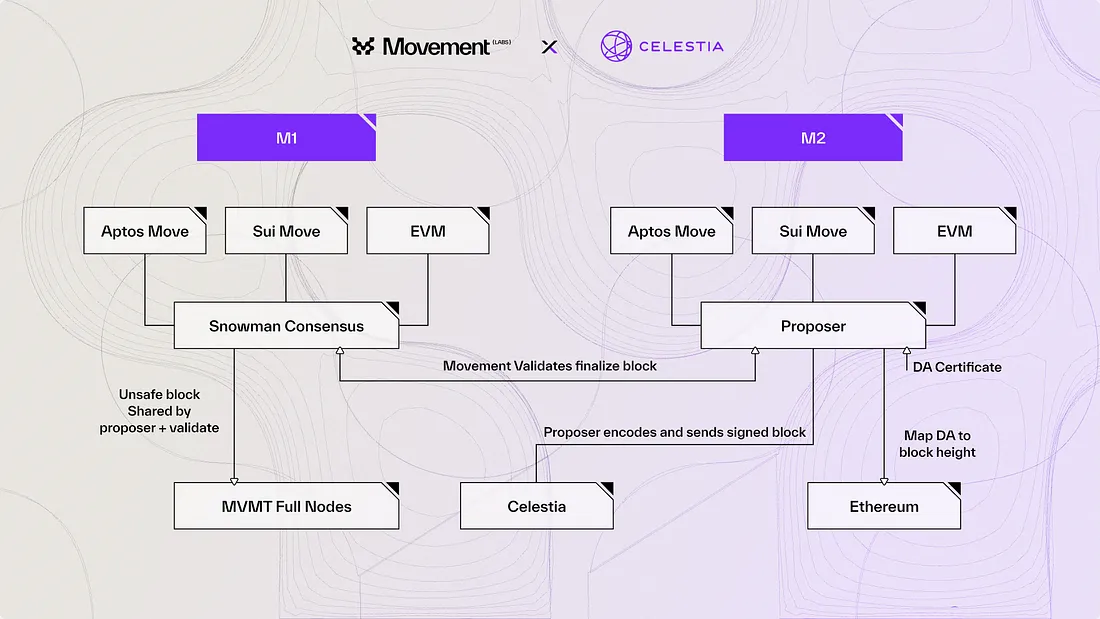 Movement (LABS) × CELESTIA

M1

Aptos Move

Sui Move

EVM

Snowman Consensus

Unsafe block Shared by proposer + validate

MVMT Full Nodes

M2

Aptos Move

Sui Move

EVM

Proposer

Movement Validates finalize block

DA Certificate

Proposer encodes and sends signed block

Map DA to block height

Celestia

Ethereum